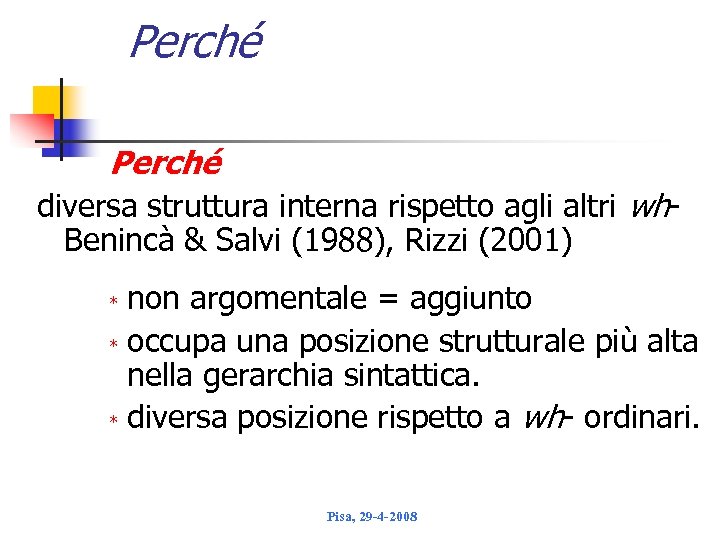 Perché

Perché

diversa struttura interna rispetto agli altri wh- Benincà & Salvi (1988), Rizzi (2001)

* non argomentale = aggiunto
* occupa una posizione strutturale più alta nella gerarchia sintattica.
* diversa posizione rispetto a wh- ordinari.

Pisa, 29-4-2008